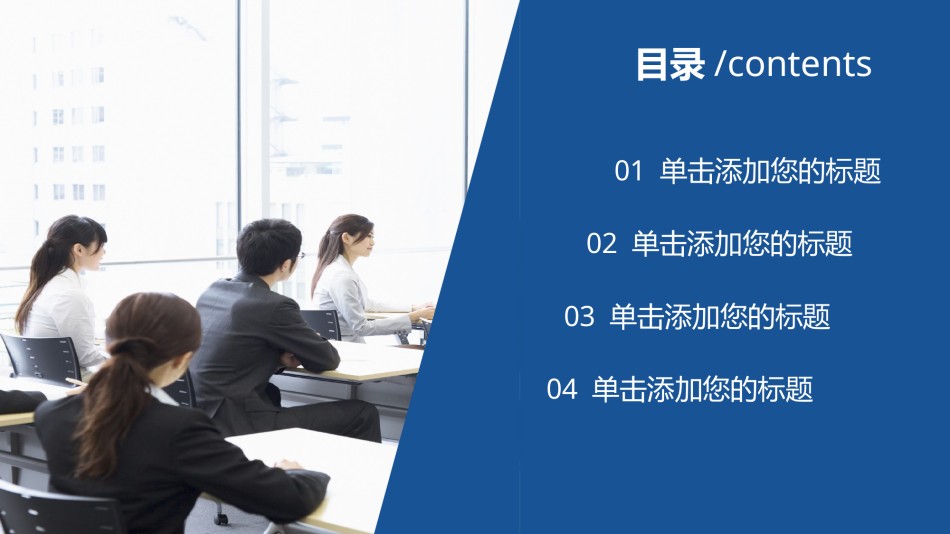 目录 /contents

01 单击添加您的标题

02 单击添加您的标题

03 单击添加您的标题

04 单击添加您的标题